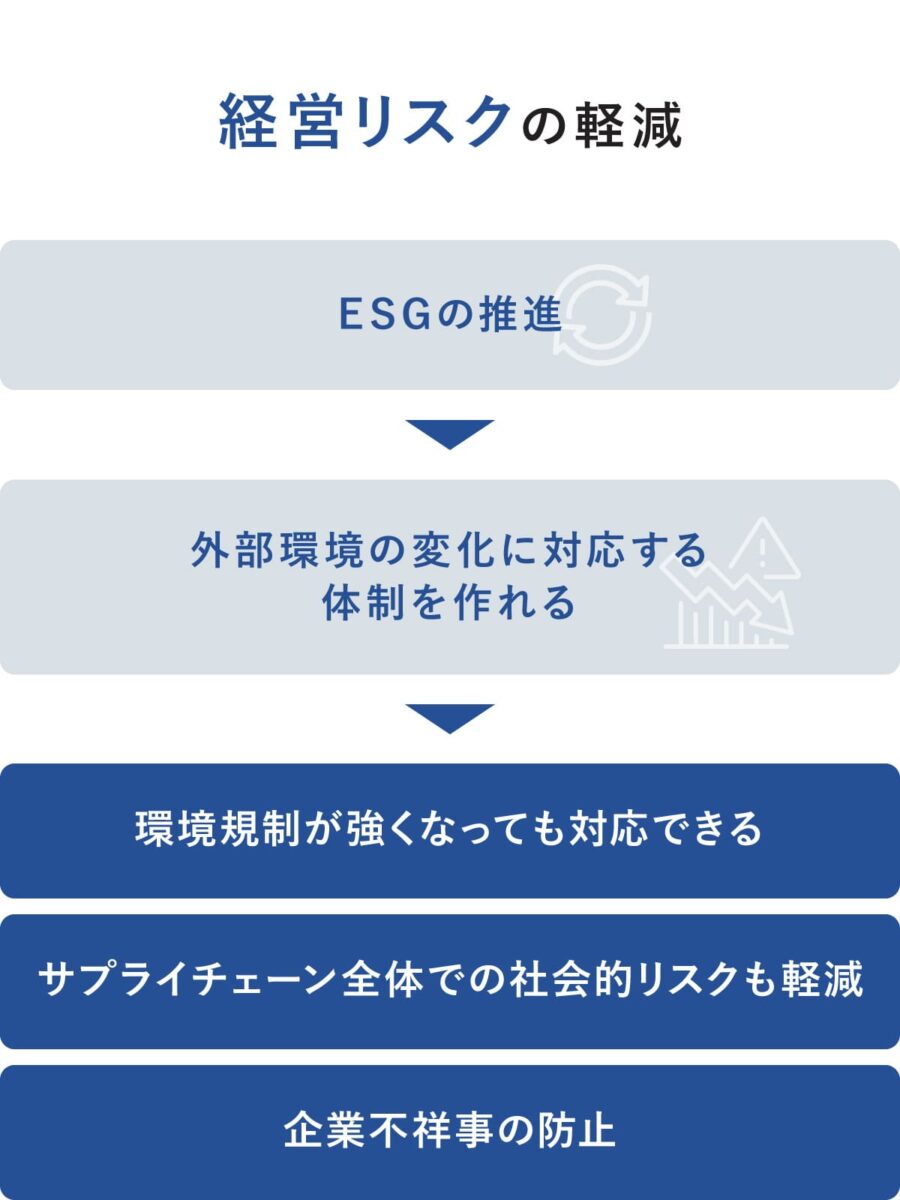 経営リスクの軽減

ESGの推進

外部環境の変化に対応する体制を作れる

環境規制が強くなっても対応できる

サプライチェーン全体での社会的リスクも軽減

企業不祥事の防止